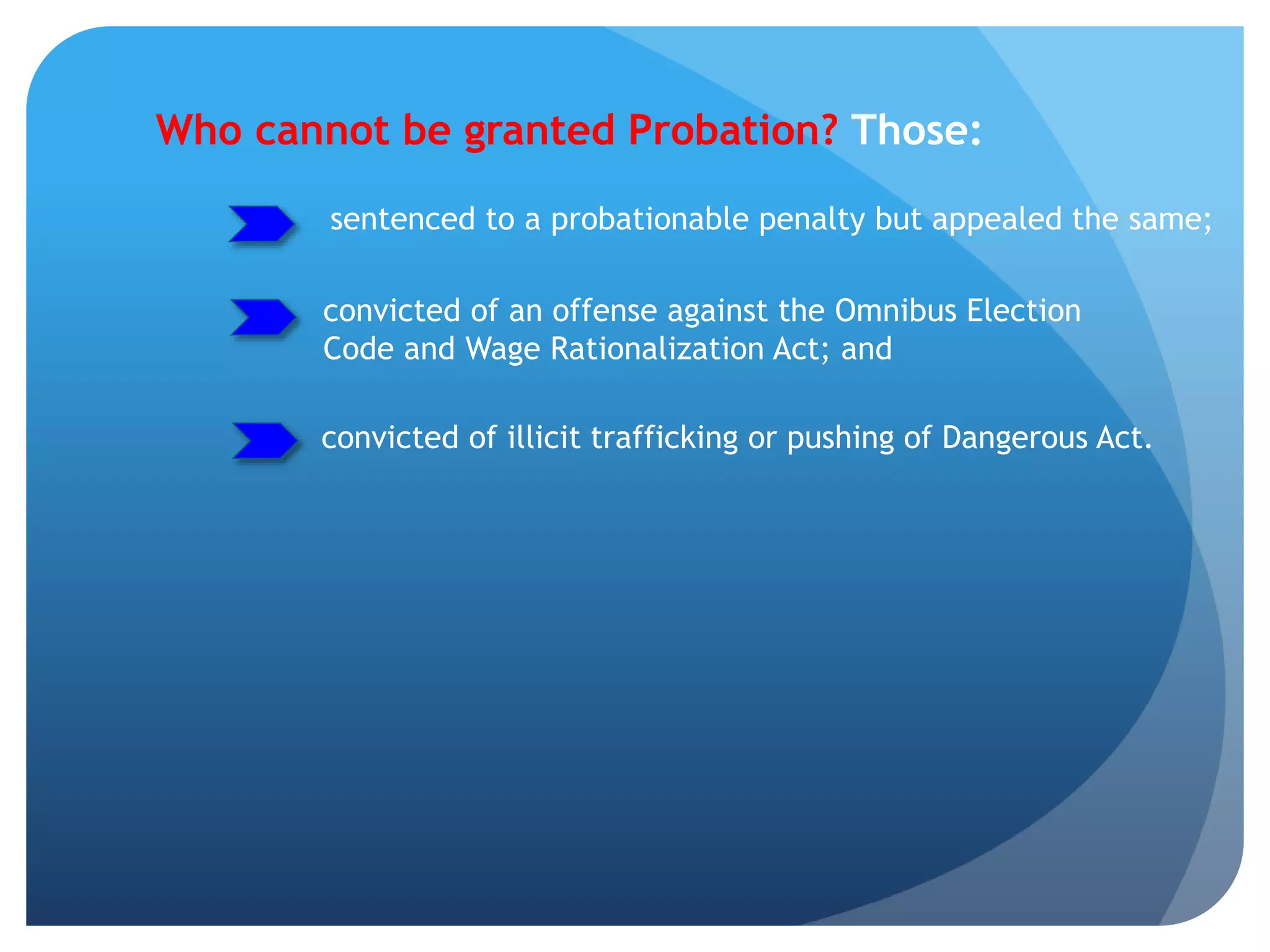 Who cannot be granted Probation? Those:

sentenced to a probationable penalty but appealed the same;

convicted of an offense against the Omnibus Election Code and Wage Rationalization Act; and

convicted of illicit trafficking or pushing of Dangerous Act.